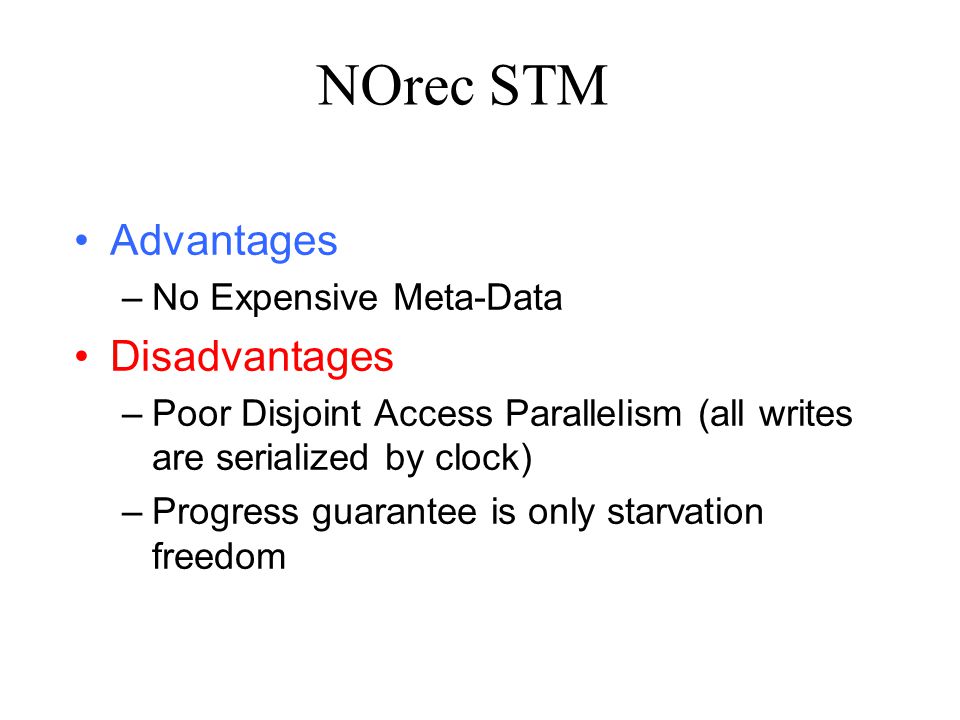 NOrec STM

• Advantages
– No Expensive Meta-Data
• Disadvantages
– Poor Disjoint Access Parallelism (all writes are serialized by clock)
– Progress guarantee is only starvation freedom